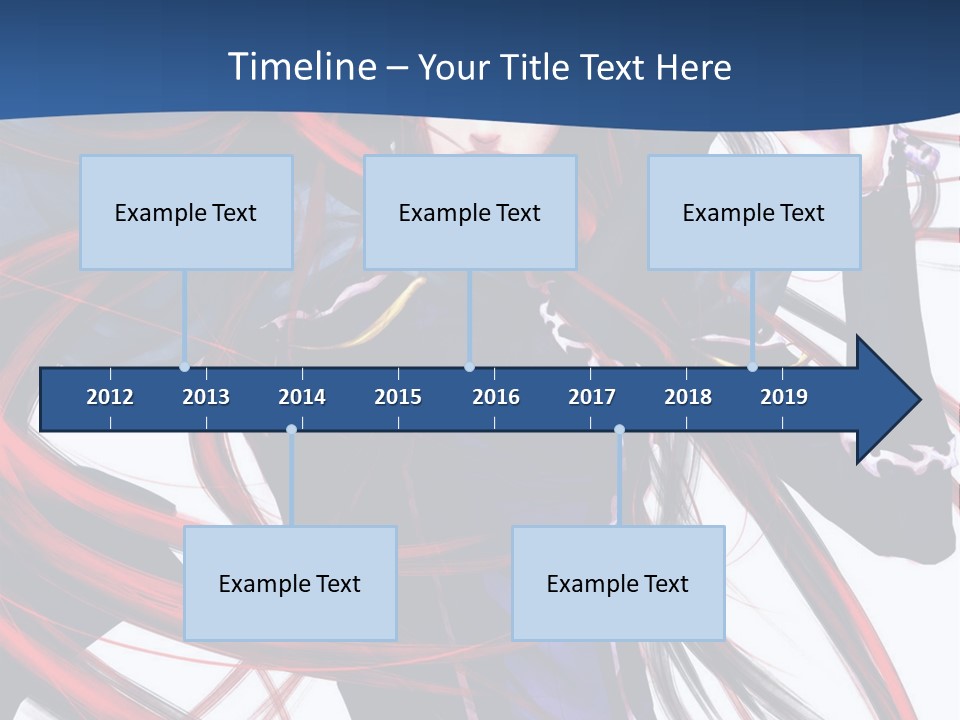 Timeline – Your Title Text Here

Example Text

Example Text

Example Text

2012 2013 2014 2015 2016 2017 2018 2019

Example Text

Example Text